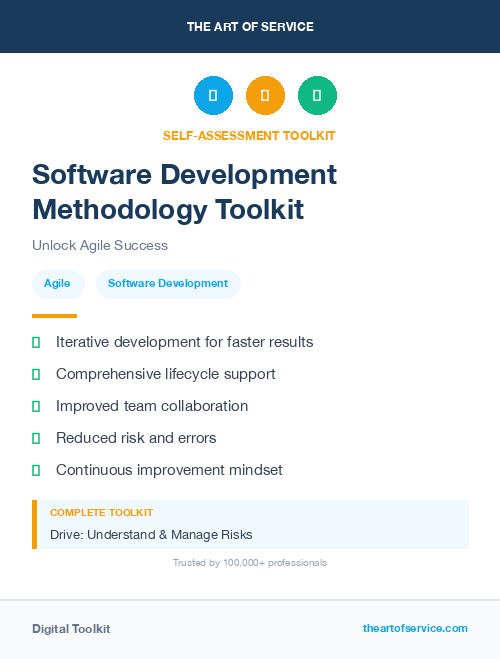 THE ART OF SERVICE

SELF-ASSESSMENT TOOLKIT

Software Development Methodology Toolkit

Unlock Agile Success

Agile

Software Development

Iterative development for faster results

Comprehensive lifecycle support

Improved team collaboration

Reduced risk and errors

Continuous improvement mindset

COMPLETE TOOLKIT

Drive: Understand & Manage Risks

Trusted by 100,000+ professionals

Digital Toolkit

theartofservice.com